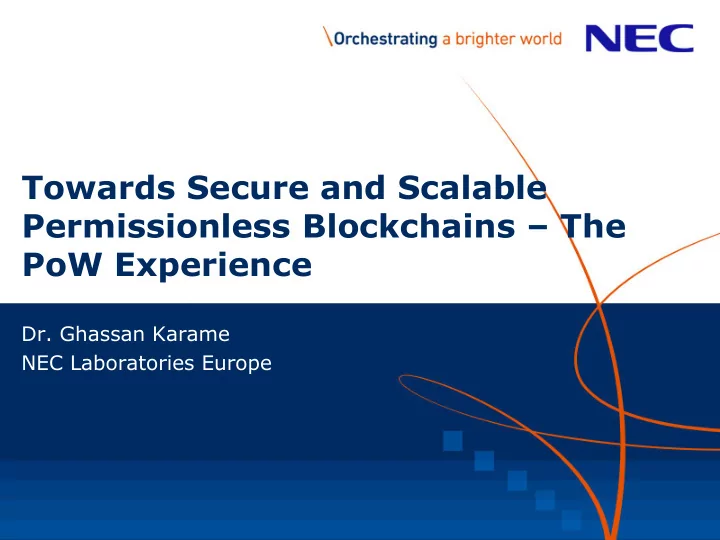 \Orchestrating a brighter world NEC

Towards Secure and Scalable Permissionless Blockchains – The PoW Experience

Dr. Ghassan Karame
NEC Laboratories Europe